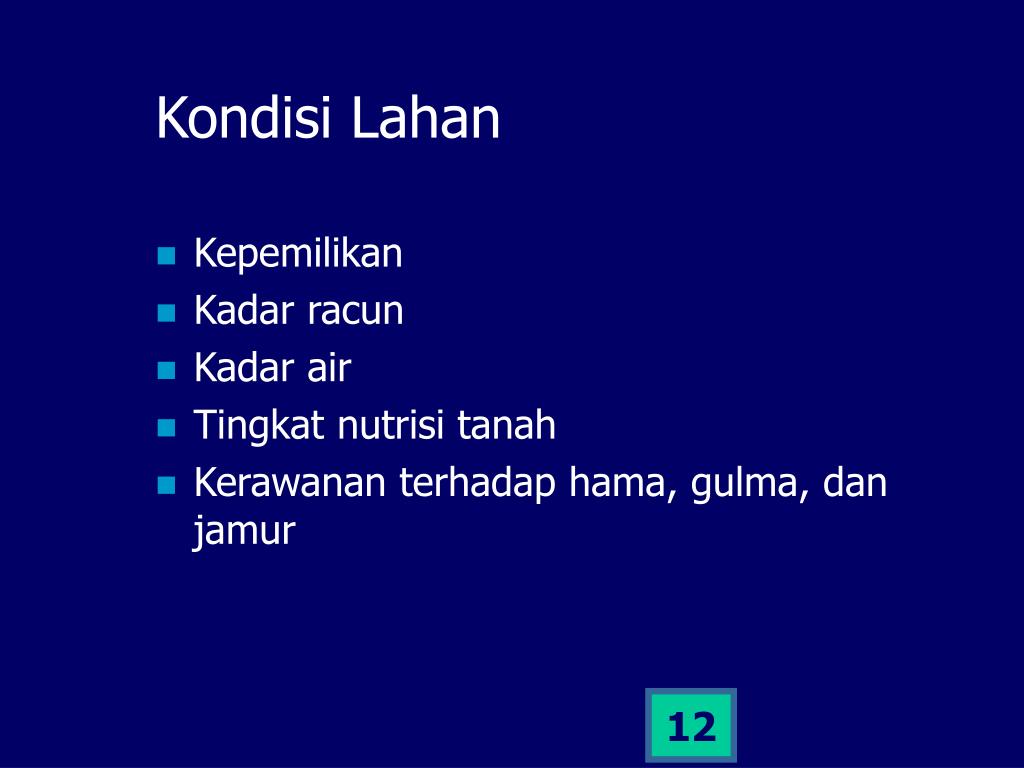 Kondisi Lahan

- Kepemilikan
- Kadar racun
- Kadar air
- Tingkat nutrisi tanah
- Kerawanan terhadap hama, gulma, dan jamur

12